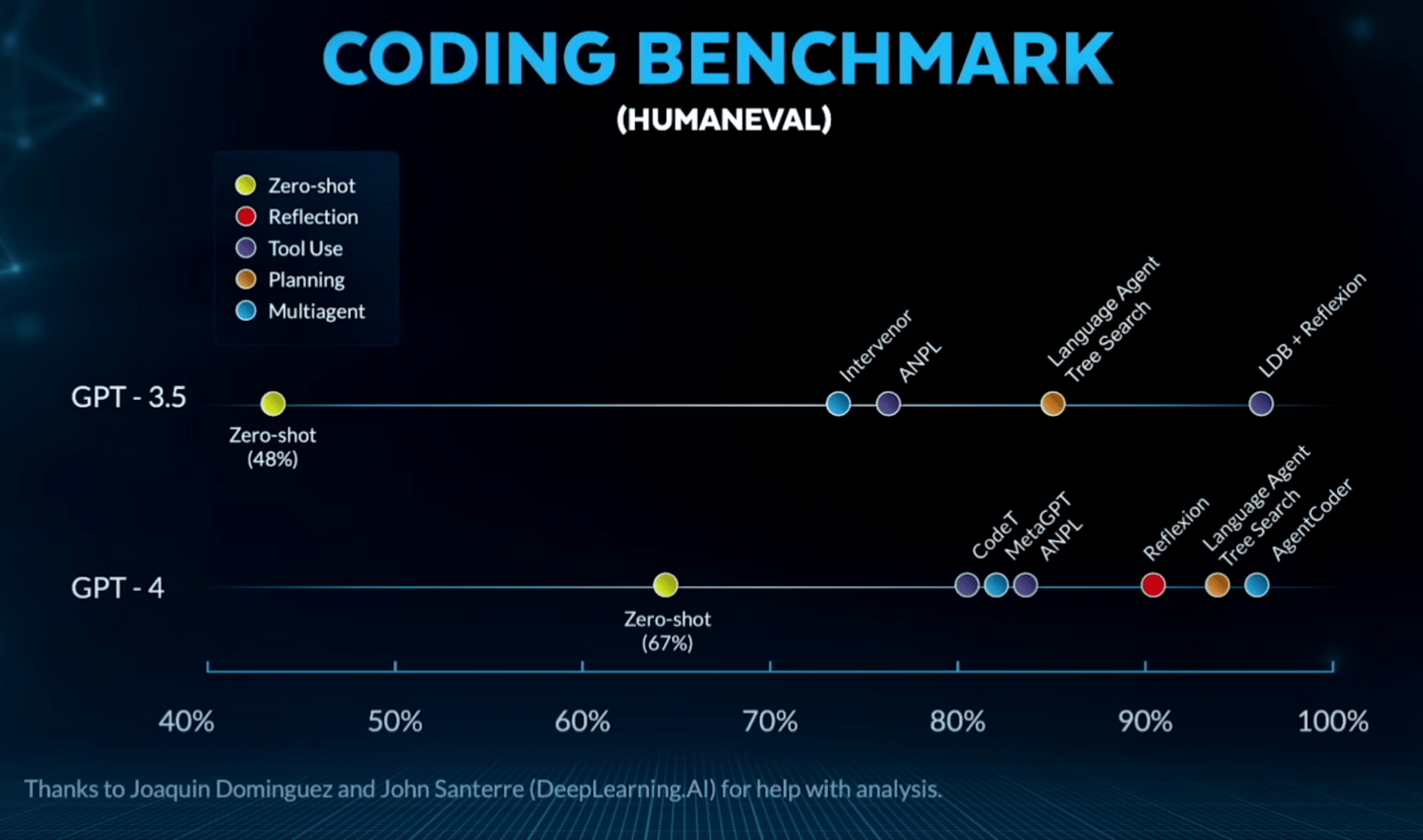 CODING BENCHMARK
(HUMANEVAL)

Zero-shot
Reflection
Tool Use
Planning
Multiagent

GPT - 3.5
Zero-shot (48%)
Intervenor
ANPL
Language Agent Tree Search
LDB + Reflexion

GPT - 4
Zero-shot (67%)
CodeT
MetaGPT
ANPL
Reflexion
Language Agent Tree Search
AgentCoder

40% 50% 60% 70% 80% 90% 100%

Thanks to Joaquin Dominguez and John Santerre (DeepLearning.AI) for help with analysis.